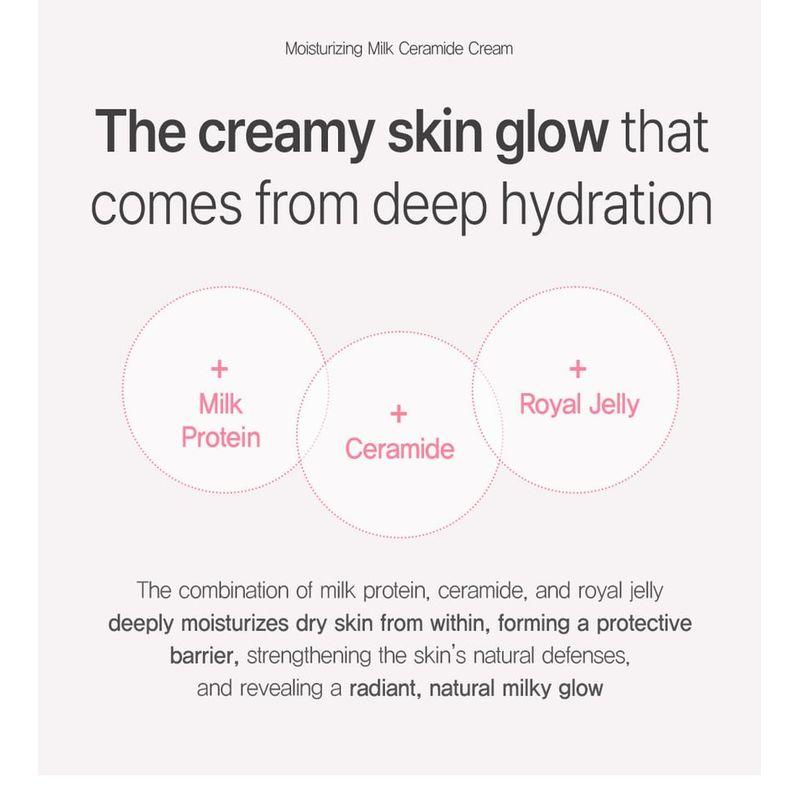 Moisturizing Milk Ceramide Cream

The creamy skin glow that comes from deep hydration

+
Milk Protein

+
Ceramide

+
Royal Jelly

The combination of milk protein, ceramide, and royal jelly deeply moisturizes dry skin from within, forming a protective barrier, strengthening the skin's natural defenses, and revealing a radiant, natural milky glow